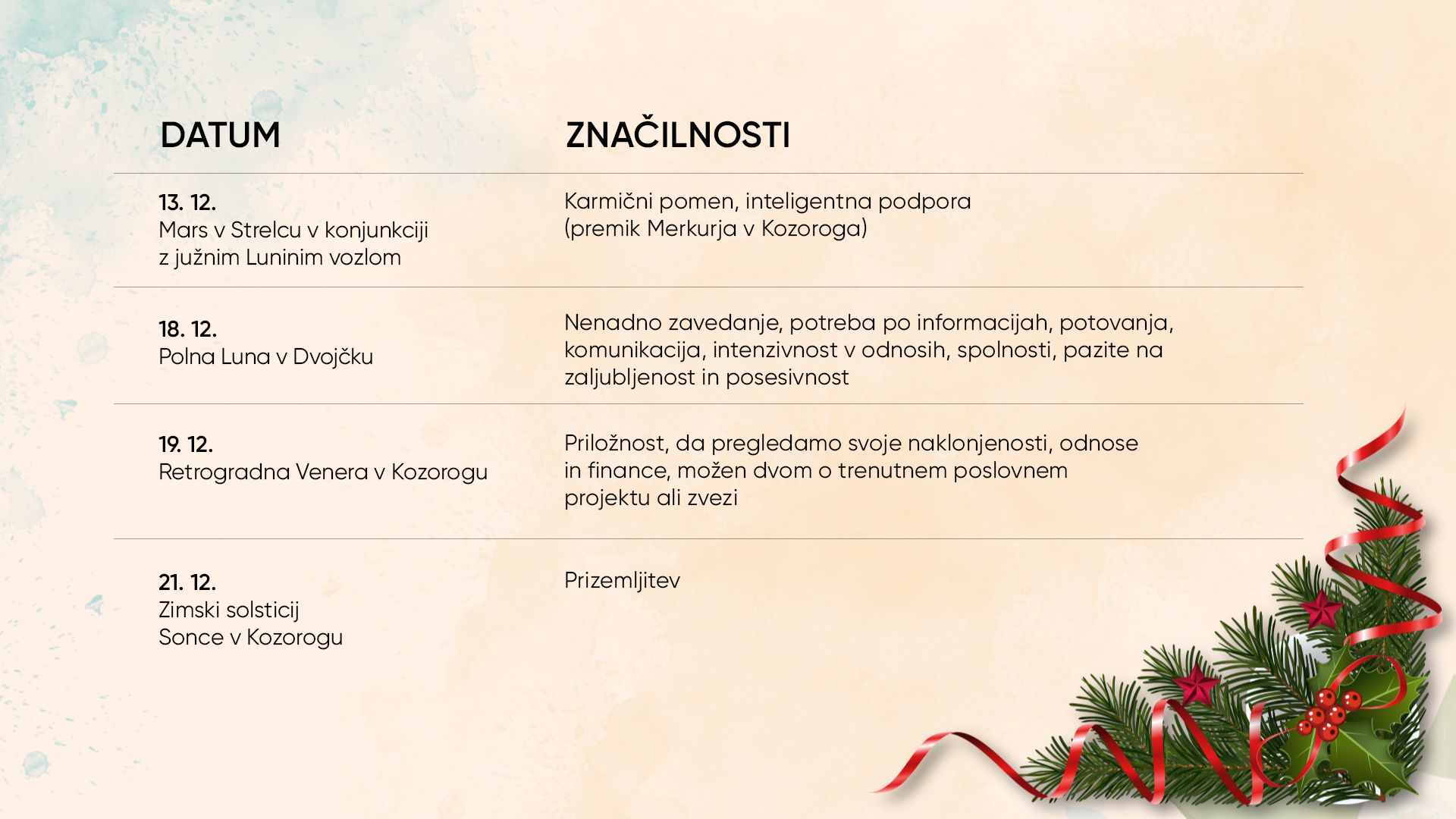 | DATUM | ZNAČILNOSTI |
|---|---|
| 13. 12. Mars v Strelcu v konjunkciji z južnim Luninim vozlom | Karmični pomen, inteligentna podpora (premik Merkurja v Kozoroga) |
| 18. 12. Polna Luna v Dvojčku | Nenadno zavedanje, potreba po informacijah, potovanja, komunikacija, intenzivnost v odnosih, spolnosti, pazite na zaljubljenost in posesivnost |
| 19. 12. Retrogradna Venera v Kozorogu | Priložnost, da pregledamo svoje naklonjenosti, odnose in finance, možen dvom o trenutnem poslovnem projektu ali zvezi |
| 21. 12. Zimski solsticij Sonce v Kozorogu | Prizemljitev |